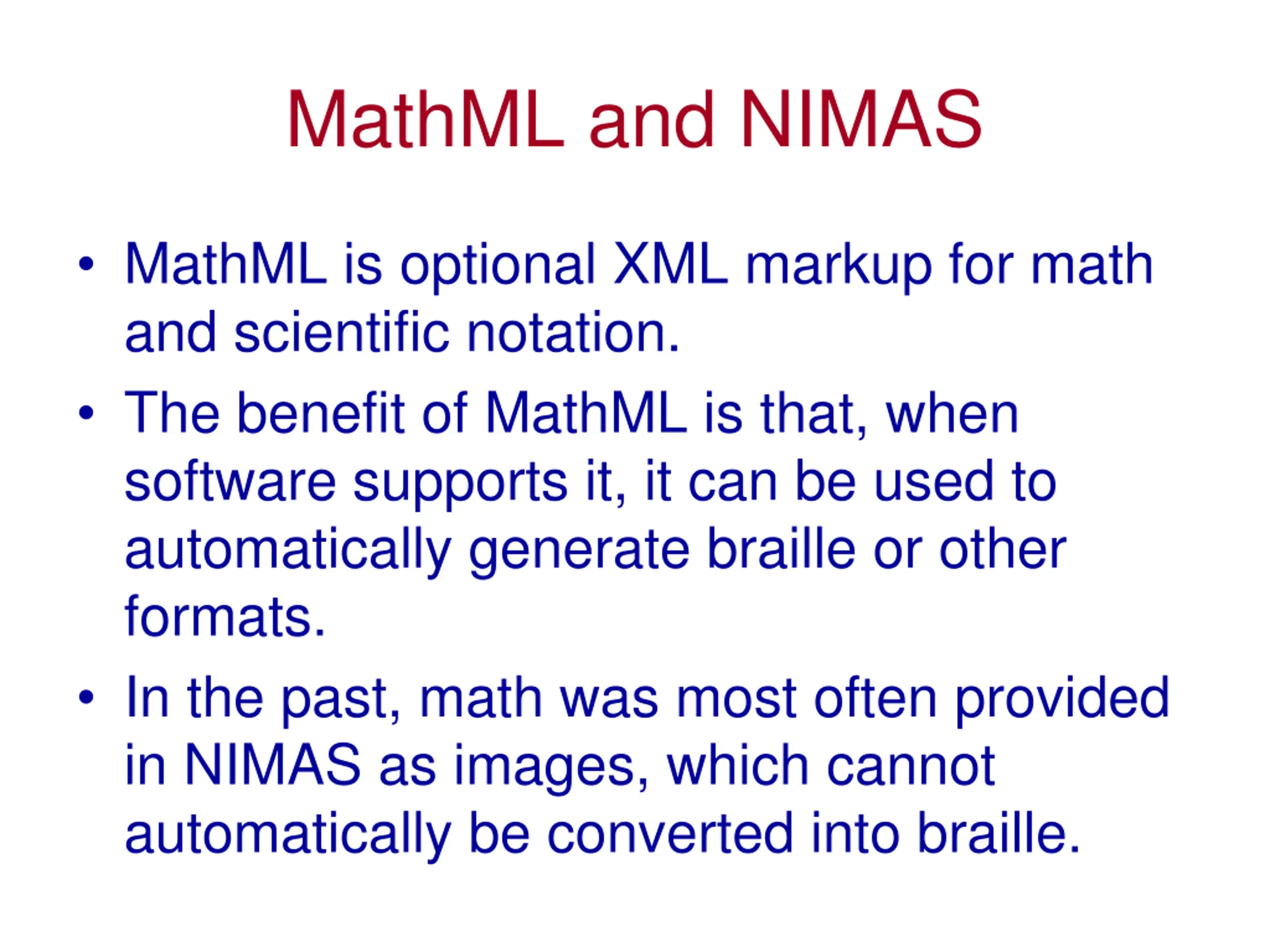 MathML and NIMAS

• MathML is optional XML markup for math and scientific notation.
• The benefit of MathML is that, when software supports it, it can be used to automatically generate braille or other formats.
• In the past, math was most often provided in NIMAS as images, which cannot automatically be converted into braille.